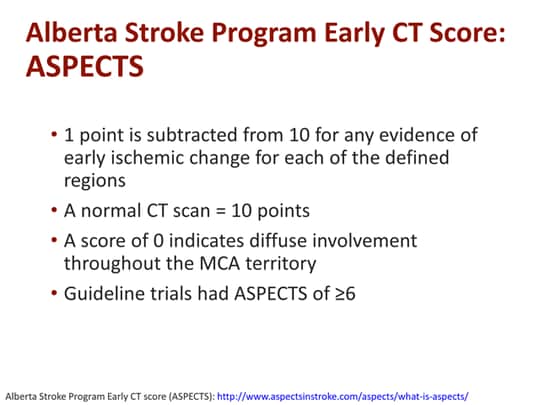 Alberta Stroke Program Early CT Score: ASPECTS

• 1 point is subtracted from 10 for any evidence of early ischemic change for each of the defined regions

• A normal CT scan = 10 points

• A score of 0 indicates diffuse involvement throughout the MCA territory

• Guideline trials had ASPECTS of ≥6

Alberta Stroke Program Early CT score (ASPECTS): http://www.aspectsinstroke.com/aspects/what-is-aspects/